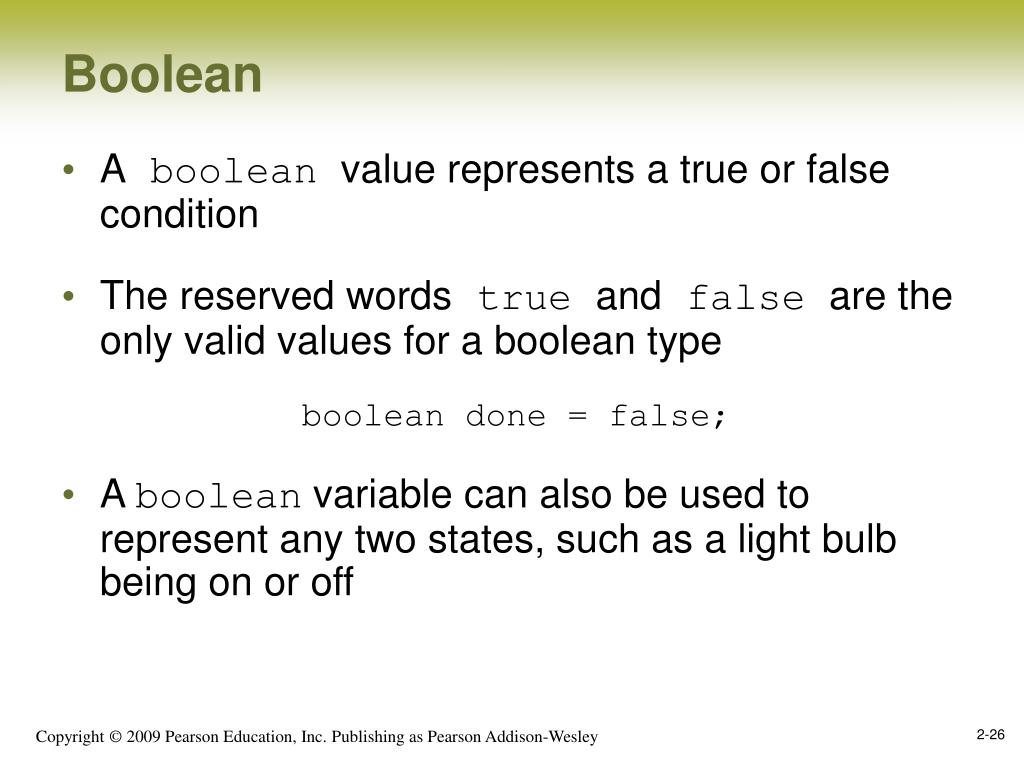 Boolean

• A boolean value represents a true or false condition

• The reserved words true and false are the only valid values for a boolean type

boolean done = false;

• A boolean variable can also be used to represent any two states, such as a light bulb being on or off

Copyright © 2009 Pearson Education, Inc. Publishing as Pearson Addison-Wesley

2-26